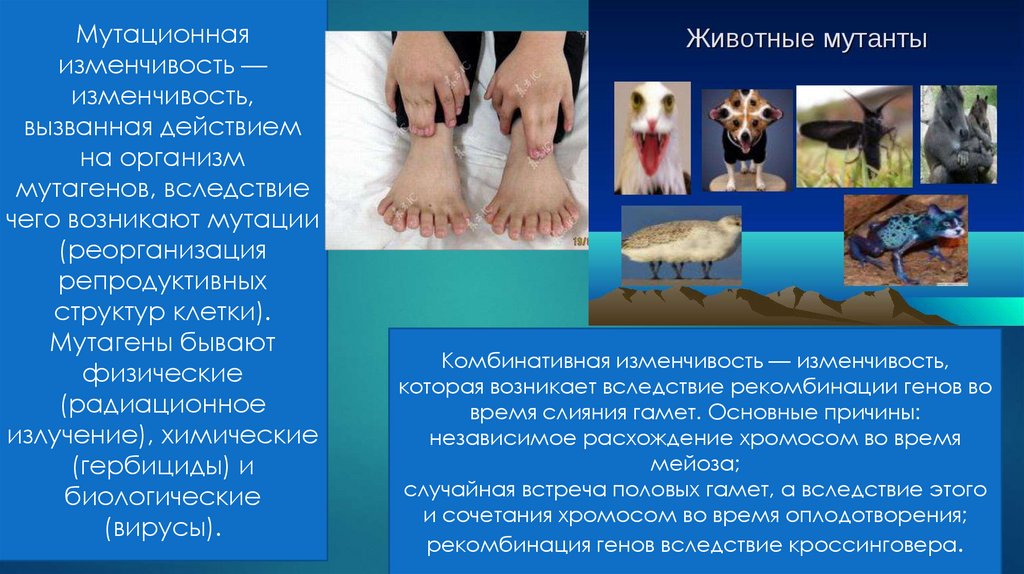 Мутационная изменчивость — изменчивость, вызванная действием на организм мутагенов, вследствие чего возникают мутации (реорганизация репродуктивных структур клетки). Мутагены бывают физические (радиационное излучение), химические (гербициды) и биологические (вирусы).

Животные мутанты

Комбинативная изменчивость — изменчивость, которая возникает вследствие рекомбинации генов во время слияния гамет. Основные причины:
независимое расхождение хромосом во время мейоза;
случайная встреча половых гамет, а вследствие этого и сочетания хромосом во время оплодотворения;
рекомбинация генов вследствие кроссинговера.